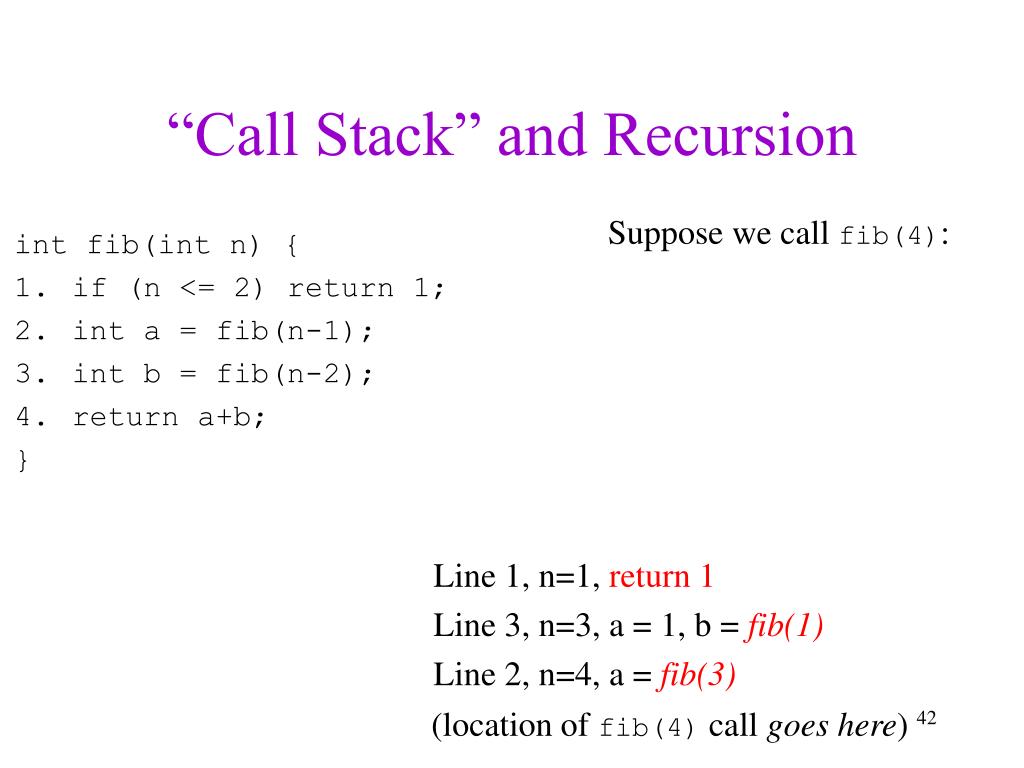 “Call Stack” and Recursion

int fib(int n) {
1. if (n <= 2) return 1;
2. int a = fib(n-1);
3. int b = fib(n-2);
4. return a+b;
}

Suppose we call fib(4):

Line 1, n=1, return 1

Line 3, n=3, a = 1, b = fib(1)

Line 2, n=4, a = fib(3)

(location of fib(4) call goes here)

42